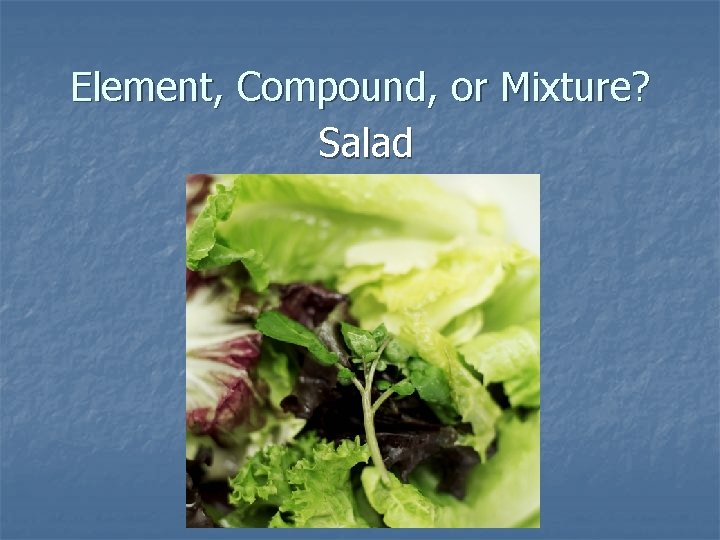 Element, Compound, or Mixture?
Salad